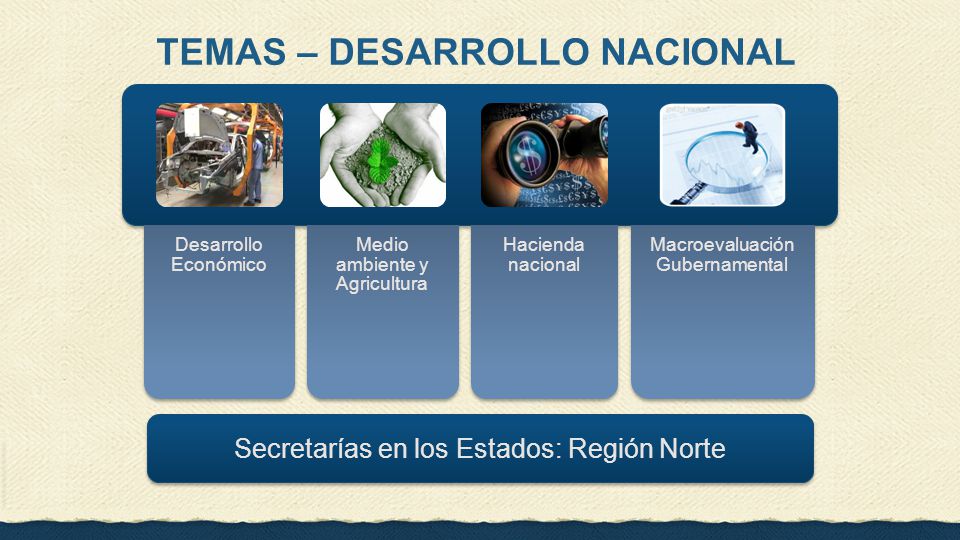 TEMAS – DESARROLLO NACIONAL

Desarrollo Económico

Medio ambiente y Agricultura

Hacienda nacional

Macroevaluación Gubernamental

Secretarías en los Estados: Región Norte